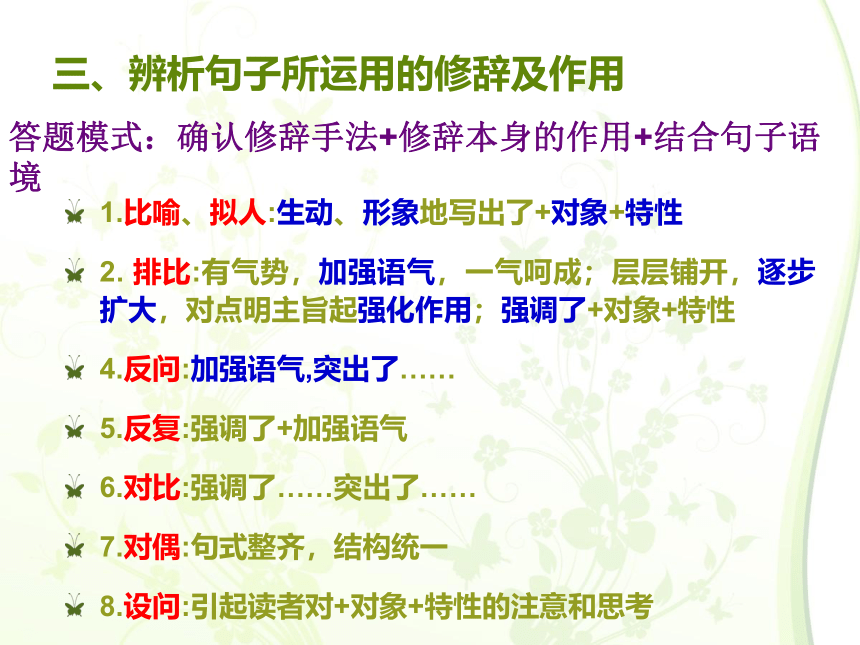 三、辨析句子所运用的修辞及作用

答题模式：确认修辞手法+修辞本身的作用+结合句子语境

1.比喻、拟人:生动、形象地写出了+对象+特性

2. 排比:有气势，加强语气，一气呵成；层层铺开，逐步扩大，对点明主旨起强化作用；强调了+对象+特性

4.反问:加强语气,突出了……

5.反复:强调了+加强语气

6.对比:强调了……突出了……

7.对偶:句式整齐，结构统一

8.设问:引起读者对+对象+特性的注意和思考